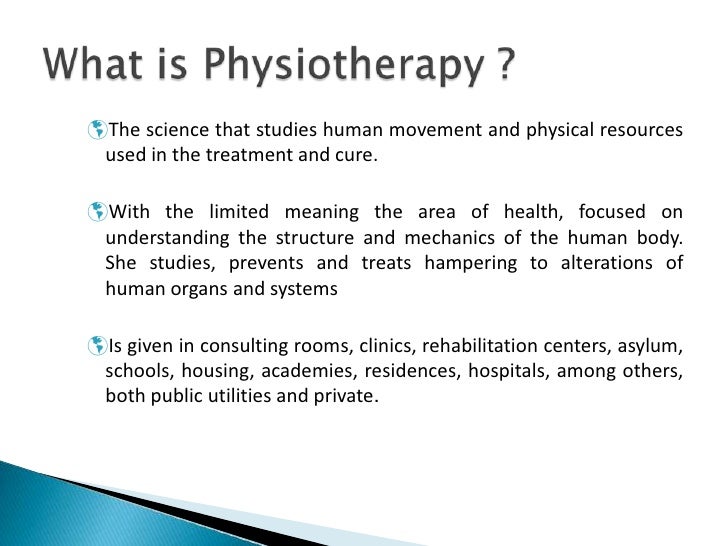 What is Physiotherapy ?

The science that studies human movement and physical resources used in the treatment and cure.

With the limited meaning the area of health, focused on understanding the structure and mechanics of the human body. She studies, prevents and treats hampering to alterations of human organs and systems

Is given in consulting rooms, clinics, rehabilitation centers, asylum, schools, housing, academies, residences, hospitals, among others, both public utilities and private.